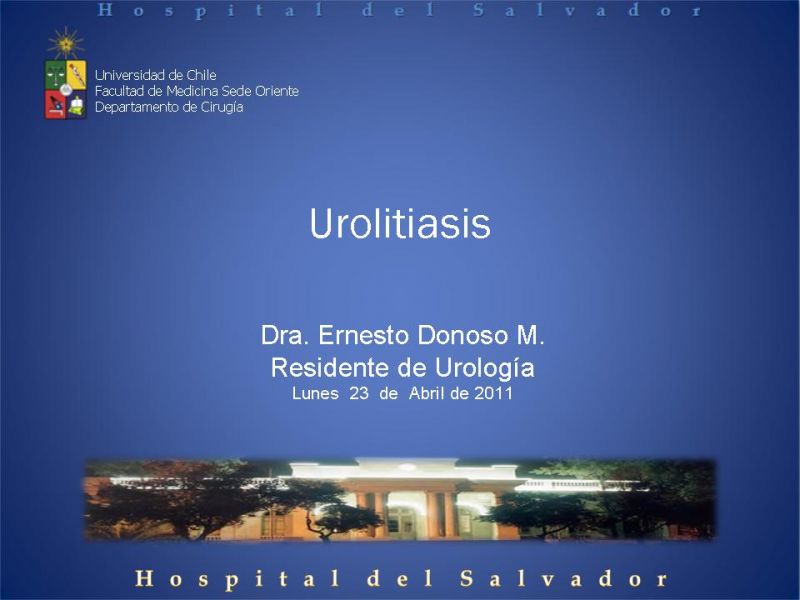 Hospital del Salvador

Universidad de Chile
Facultad de Medicina Sede Oriente
Departamento de Cirugía

Urolitiasis

Dra. Ernesto Donoso M.
Residente de Urología
Lunes 23 de Abril de 2011

Hospital del Salvador